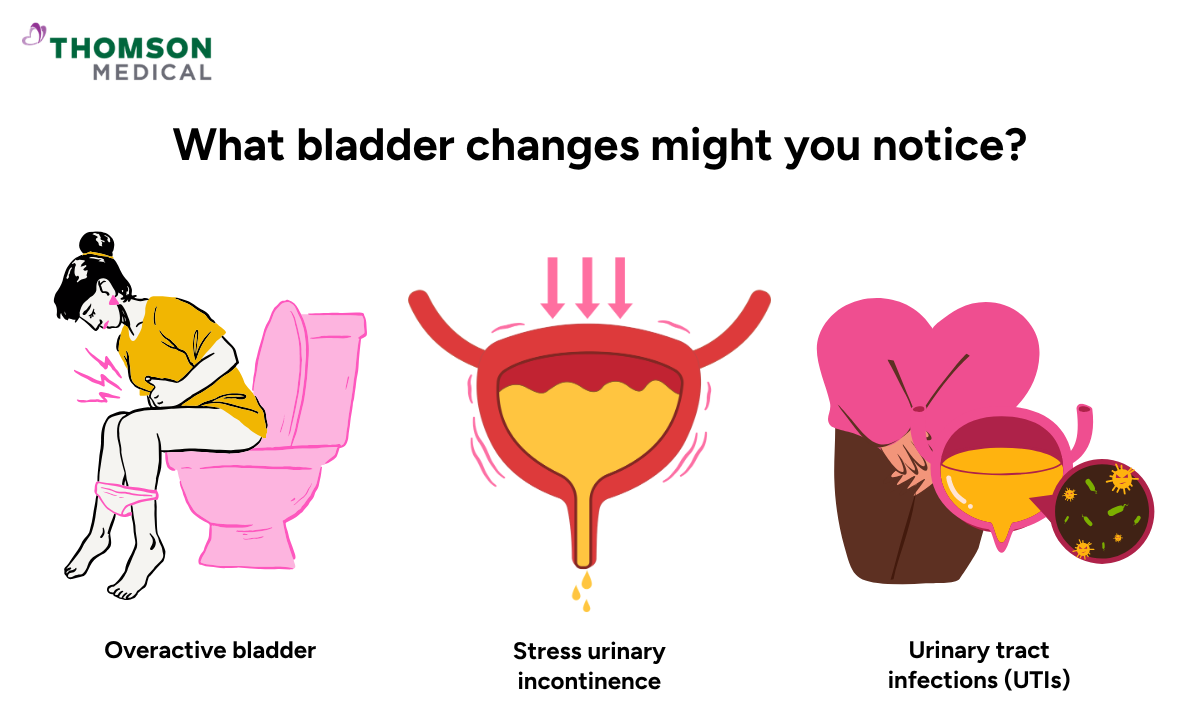 THOMSON
MEDICAL

What bladder changes might you notice?

Overactive bladder

Stress urinary incontinence

Urinary tract infections (UTIs)